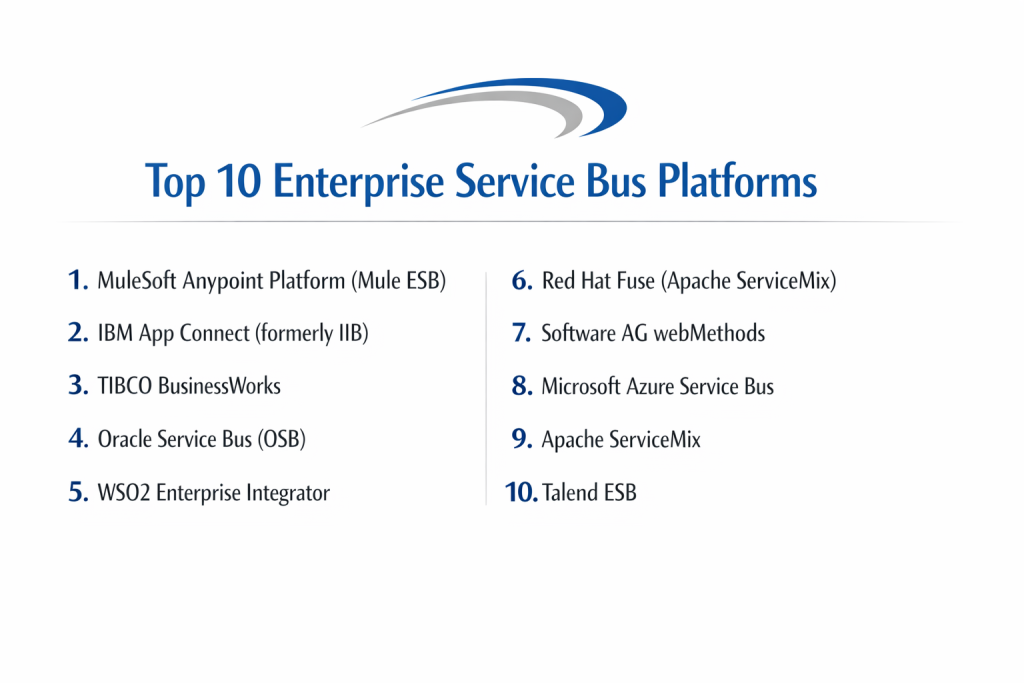 Top 10 Enterprise Service Bus Platforms

1. MuleSoft Anypoint Platform (Mule ESB)

2. IBM App Connect (formerly IIB)

3. TIBCO BusinessWorks

4. Oracle Service Bus (OSB)

5. WSO2 Enterprise Integrator

6. Red Hat Fuse (Apache ServiceMix)

7. Software AG webMethods

8. Microsoft Azure Service Bus

9. Apache ServiceMix

10. Talend ESB